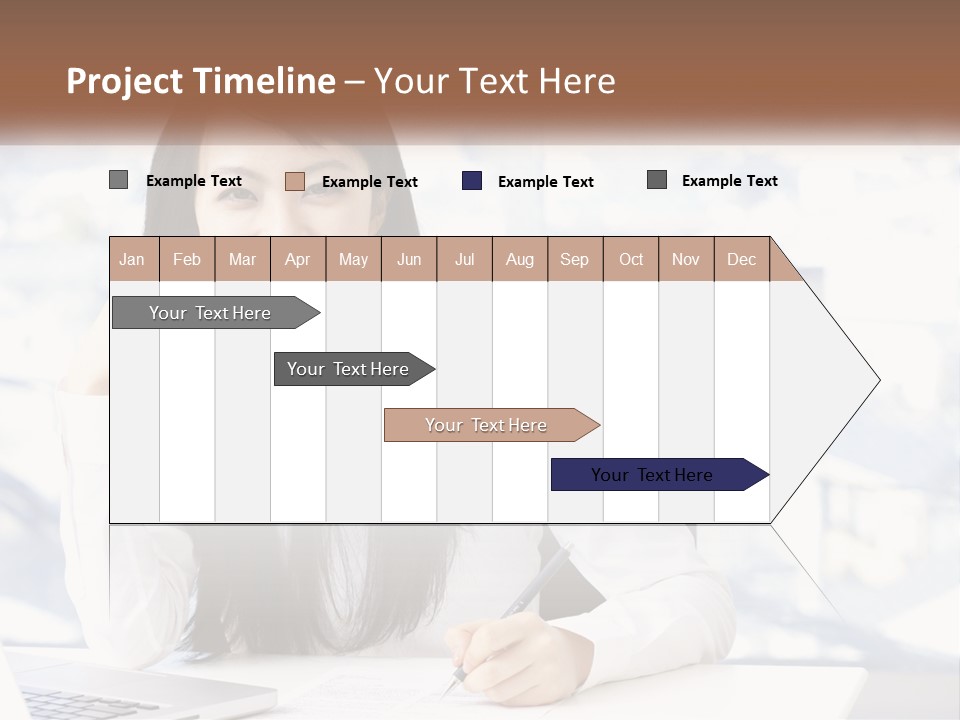 Project Timeline – Your Text Here

Example Text
Example Text
Example Text
Example Text

| Jan | Feb | Mar | Apr | May | Jun | Jul | Aug | Sep | Oct | Nov | Dec |
|---|---|---|---|---|---|---|---|---|---|---|---|

Your Text Here

Your Text Here

Your Text Here

Your Text Here